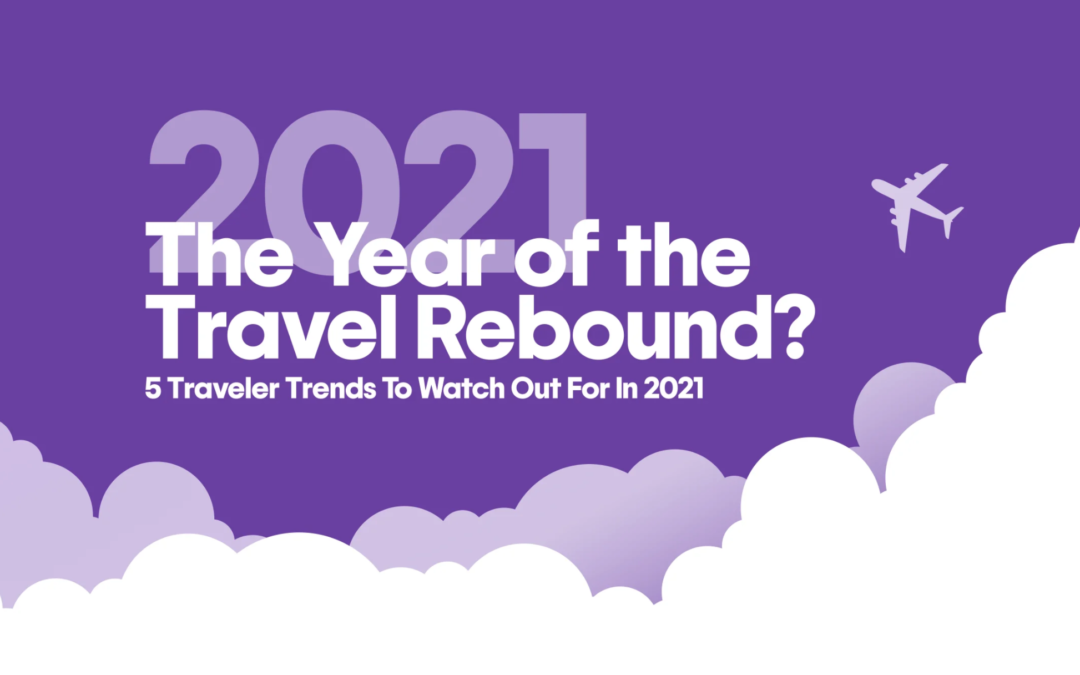 2021

The Year of the Travel Rebound?

5 Traveler Trends To Watch Out For In 2021